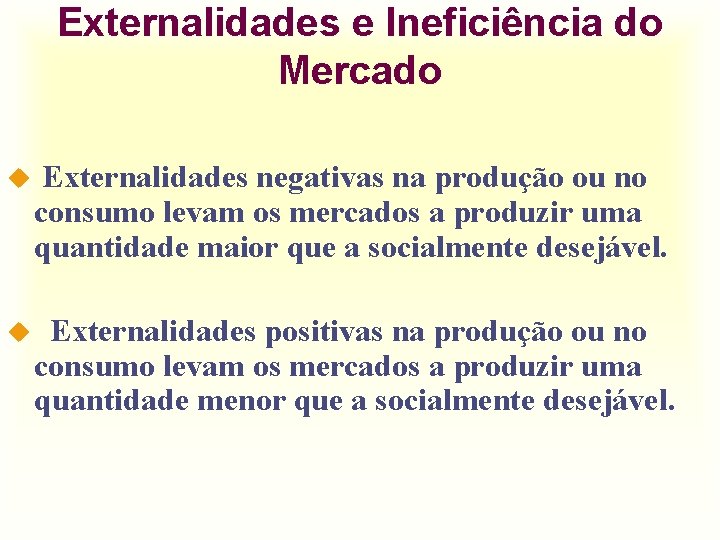 Externalidades e Ineficiência do Mercado

Externalidades negativas na produção ou no consumo levam os mercados a produzir uma quantidade maior que a socialmente desejável.

Externalidades positivas na produção ou no consumo levam os mercados a produzir uma quantidade menor que a socialmente desejável.